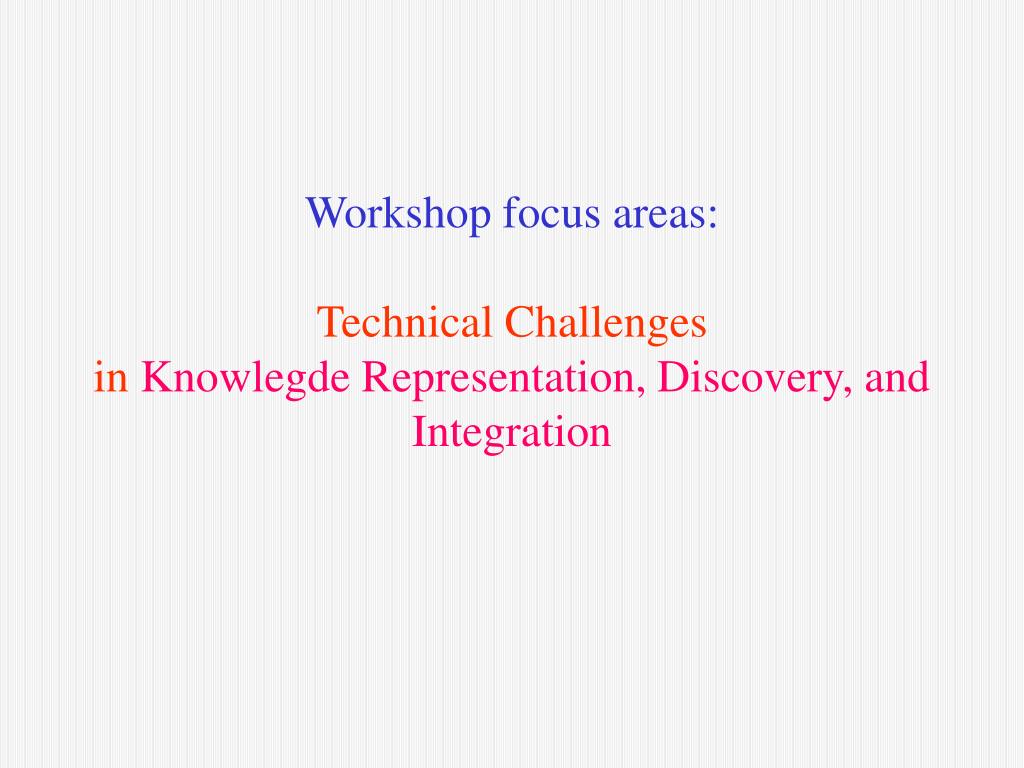 Workshop focus areas:

Technical Challenges
in Knowlegde Representation, Discovery, and Integration